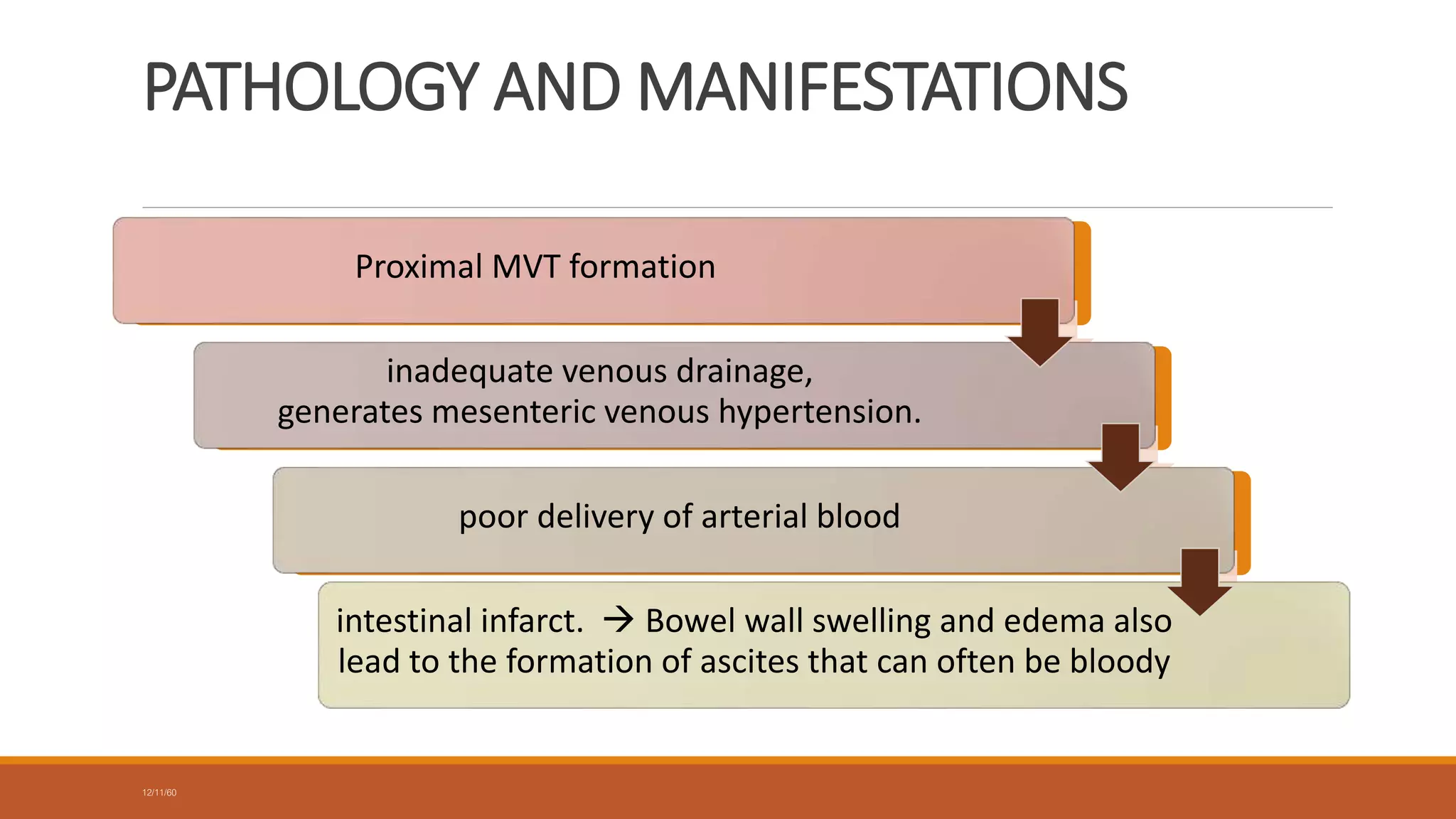 PATHOLOGY AND MANIFESTATIONS

Proximal MVT formation

inadequate venous drainage,
generates mesenteric venous hypertension.

poor delivery of arterial blood

intestinal infarct. → Bowel wall swelling and edema also lead to the formation of ascites that can often be bloody

12/11/60